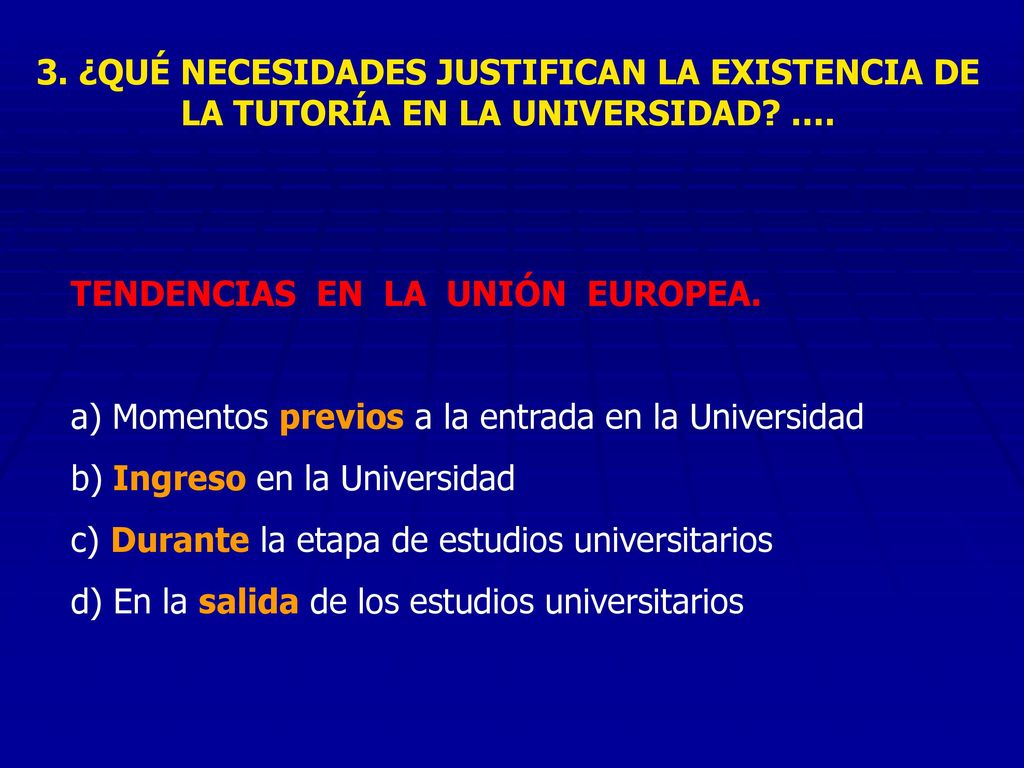 3. ¿QUÉ NECESIDADES JUSTIFICAN LA EXISTENCIA DE LA TUTORÍA EN LA UNIVERSIDAD? ….

TENDENCIAS EN LA UNIÓN EUROPEA.

a) Momentos previos a la entrada en la Universidad
b) Ingreso en la Universidad
c) Durante la etapa de estudios universitarios
d) En la salida de los estudios universitarios